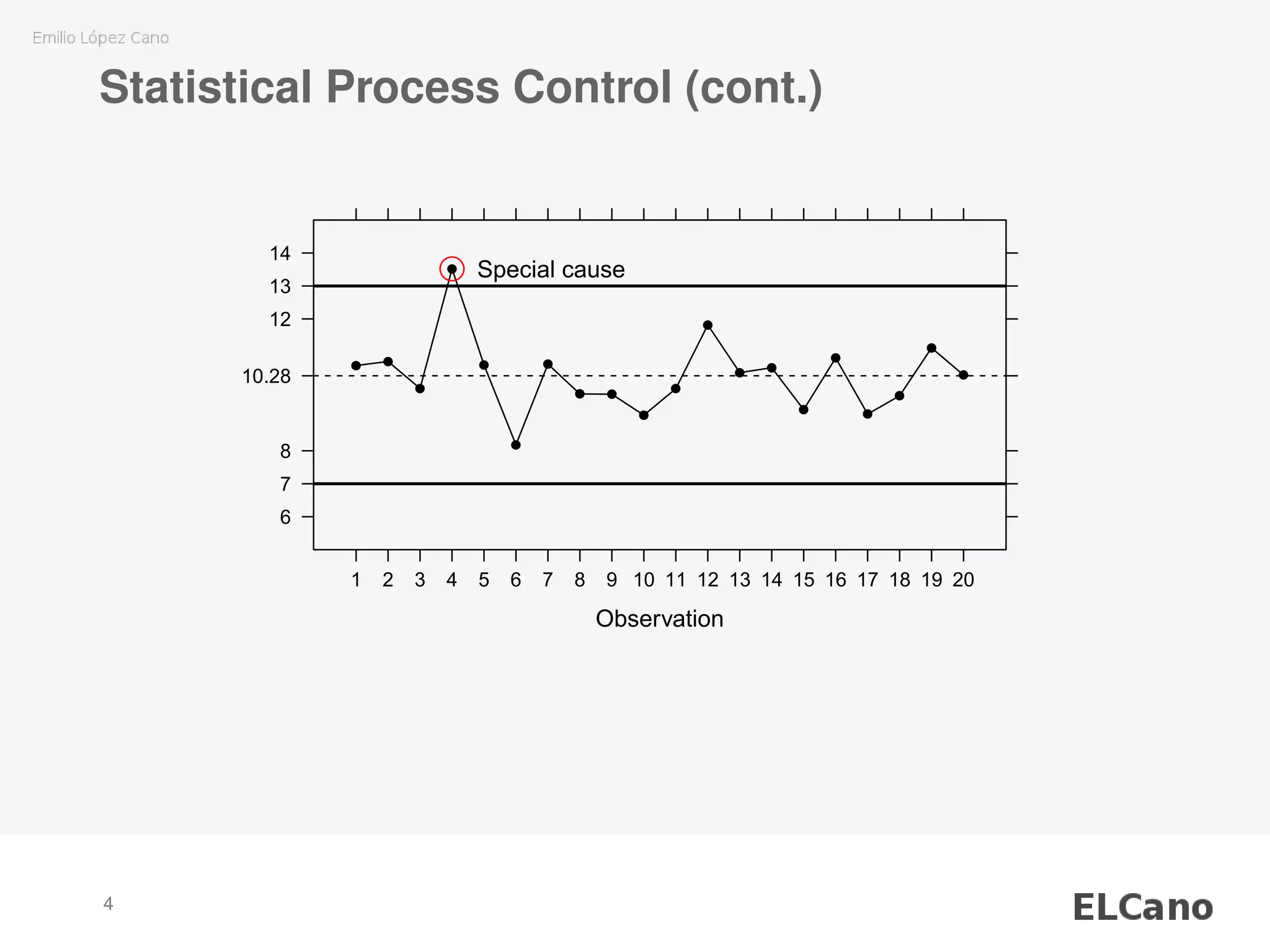 Emilio López Cano

Statistical Process Control (cont.)

14
13
12
10.28
8
7
6

Special cause

1 2 3 4 5 6 7 8 9 10 11 12 13 14 15 16 17 18 19 20

Observation

4

ELCano